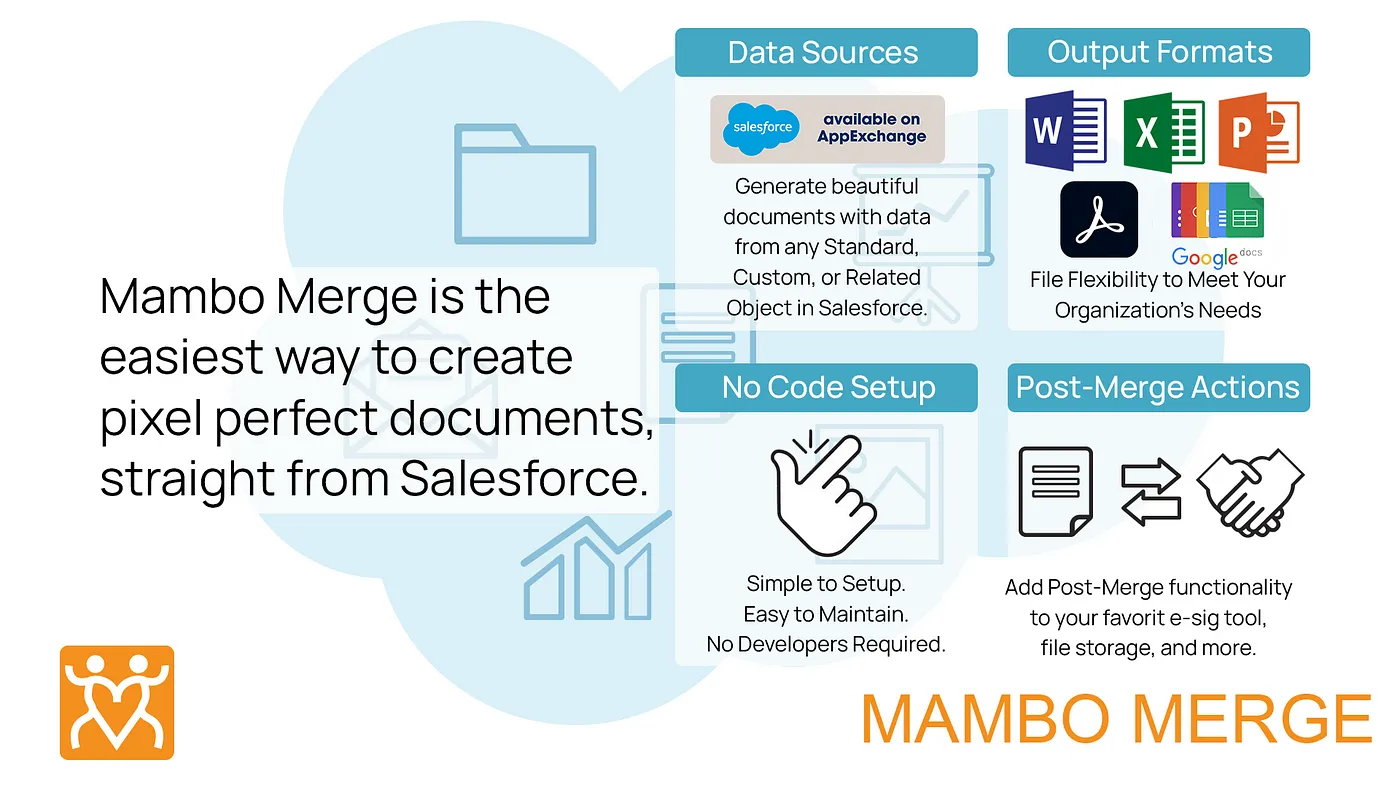 Mambo Merge is the easiest way to create pixel perfect documents, straight from Salesforce.

Data Sources

salesforce available on AppExchange

Generate beautiful documents with data from any Standard, Custom, or Related Object in Salesforce.

Output Formats

W X P

Google docs

File Flexibility to Meet Your Organization's Needs

No Code Setup

Simple to Setup. Easy to Maintain. No Developers Required.

Post-Merge Actions

Add Post-Merge functionality to your favorit e-sig tool, file storage, and more.

MAMBO MERGE